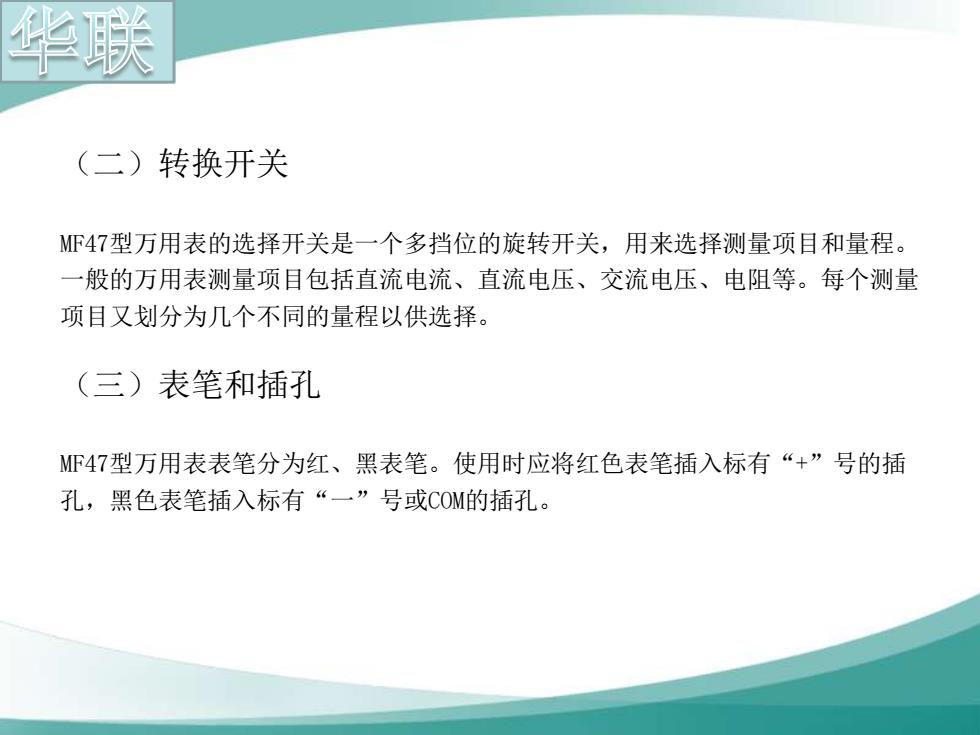 华联

（二）转换开关

MF47型万用表的选择开关是一个多挡位的旋转开关，用来选择测量项目和量程。一般的万用表测量项目包括直流电流、直流电压、交流电压、电阻等。每个测量项目又划分为几个不同的量程以供选择。

（三）表笔和插孔

MF47型万用表表笔分为红、黑表笔。使用时应将红色表笔插入标有“+”号的插孔，黑色表笔插入标有“一”号或COM的插孔。